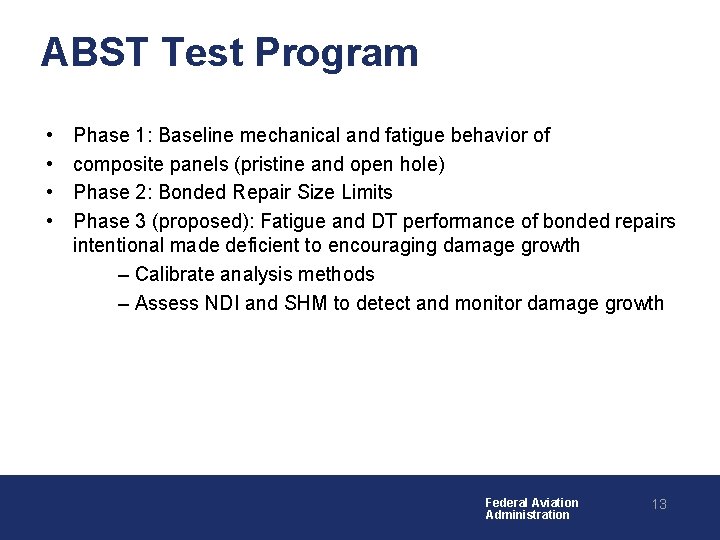 ABST Test Program

• Phase 1: Baseline mechanical and fatigue behavior of
• composite panels (pristine and open hole)
• Phase 2: Bonded Repair Size Limits
• Phase 3 (proposed): Fatigue and DT performance of bonded repairs intentional made deficient to encouraging damage growth
– Calibrate analysis methods
– Assess NDI and SHM to detect and monitor damage growth

Federal Aviation Administration
13